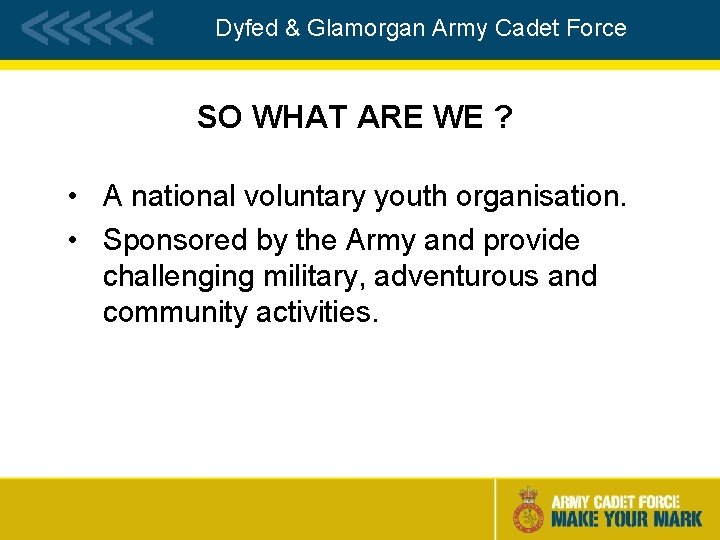 Dyfed & Glamorgan Army Cadet Force

SO WHAT ARE WE ?

• A national voluntary youth organisation.
• Sponsored by the Army and provide challenging military, adventurous and community activities.

ARMY CADET FORCE
MAKE YOUR MARK